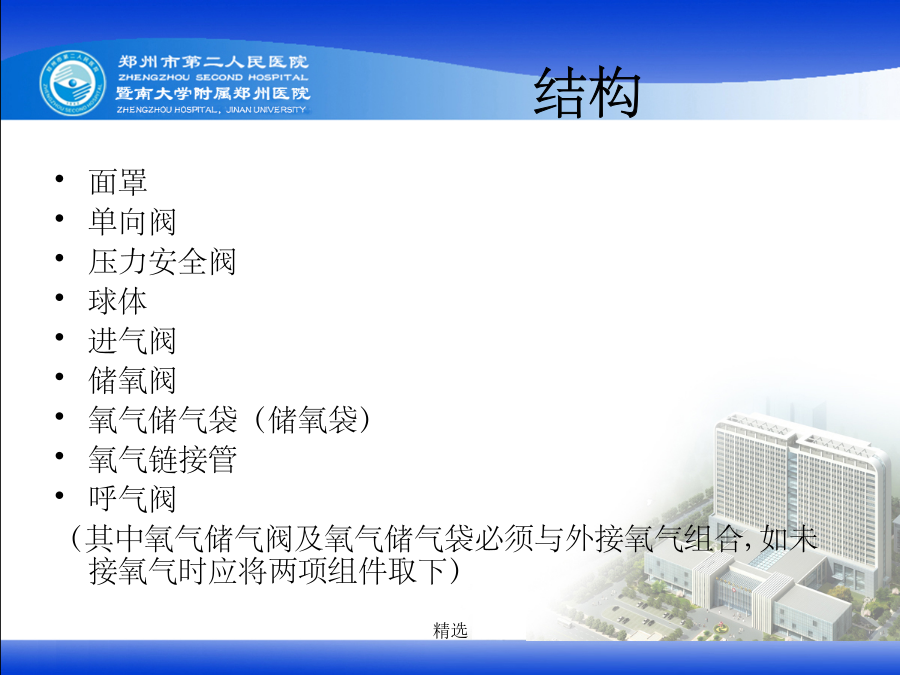 郑州市第二人民医院
ZHENGZHOU SECOND HOSPITAL
暨南大学附属郑州医院
ZHENGZHOU HOSPITAL, JINAN UNIVERSITY

结构

• 面罩
• 单向阀
• 压力安全阀
• 球体
• 进气阀
• 储氧阀
• 氧气储气袋（储氧袋）
• 氧气链接管
• 呼气阀

（其中氧气储气阀及氧气储气袋必须与外接氧气组合，如未接氧气时应将两项组件取下）

精选